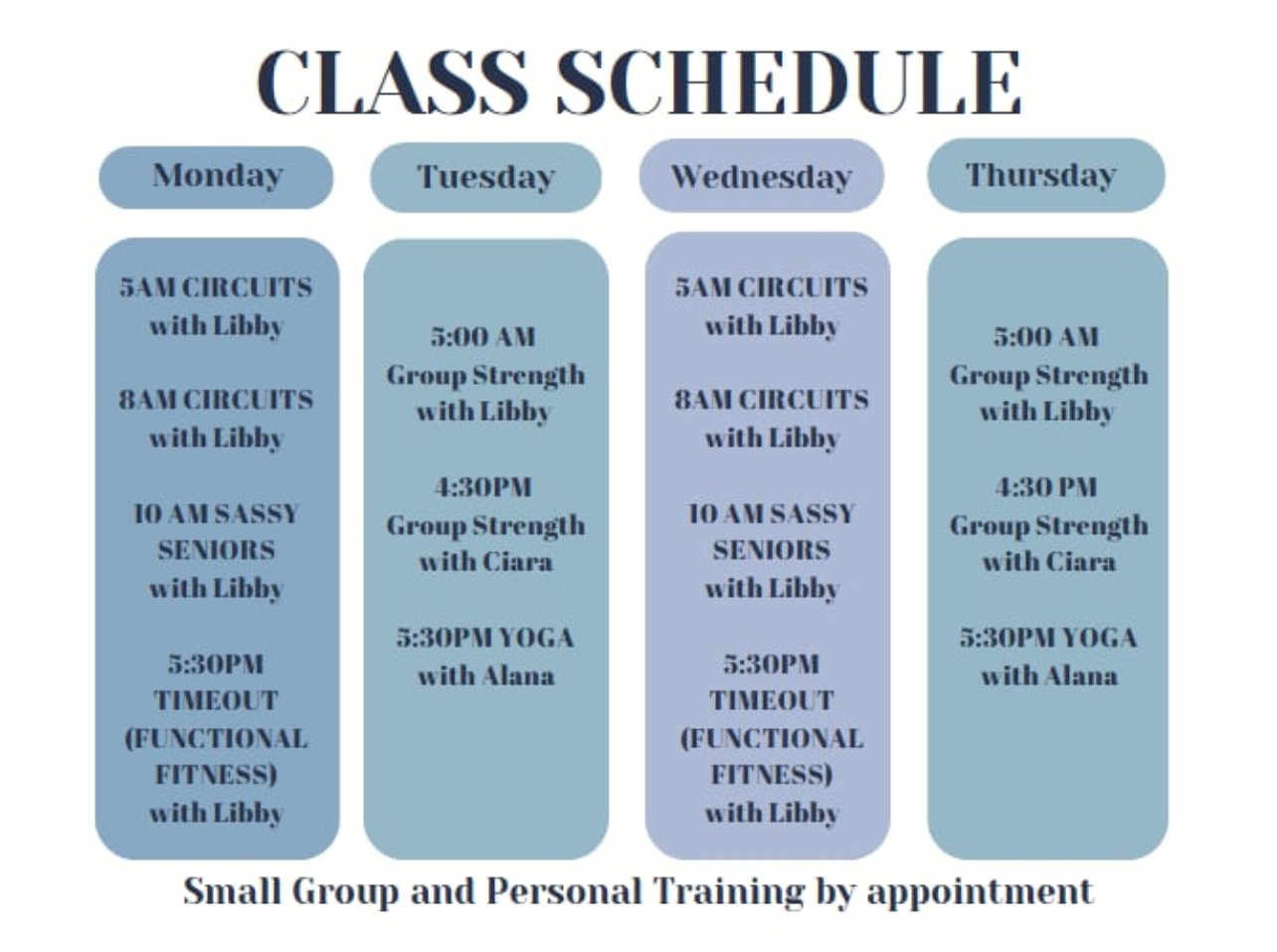 CLASS SCHEDULE

Monday

5AM CIRCUITS with Libby

8AM CIRCUITS with Libby

10 AM SASSY SENIORS with Libby

5:30PM TIMEOUT (FUNCTIONAL FITNESS) with Libby

Tuesday

5:00 AM Group Strength with Libby

4:30PM Group Strength with Ciara

5:30PM YOGA with Alana

Wednesday

5AM CIRCUITS with Libby

8AM CIRCUITS with Libby

10 AM SASSY SENIORS with Libby

5:30PM TIMEOUT (FUNCTIONAL FITNESS) with Libby

Thursday

5:00 AM Group Strength with Libby

4:30 PM Group Strength with Ciara

5:30PM YOGA with Alana

Small Group and Personal Training by appointment